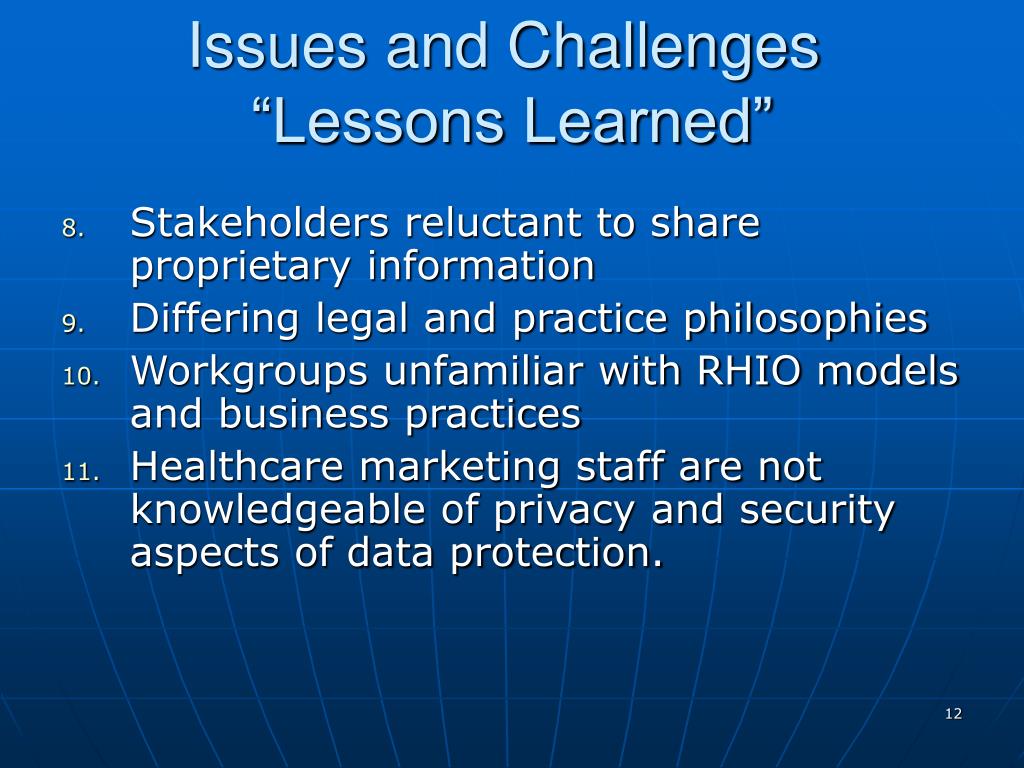 Issues and Challenges
“Lessons Learned”

8. Stakeholders reluctant to share proprietary information
9. Differing legal and practice philosophies
10. Workgroups unfamiliar with RHIO models and business practices
11. Healthcare marketing staff are not knowledgeable of privacy and security aspects of data protection.

12